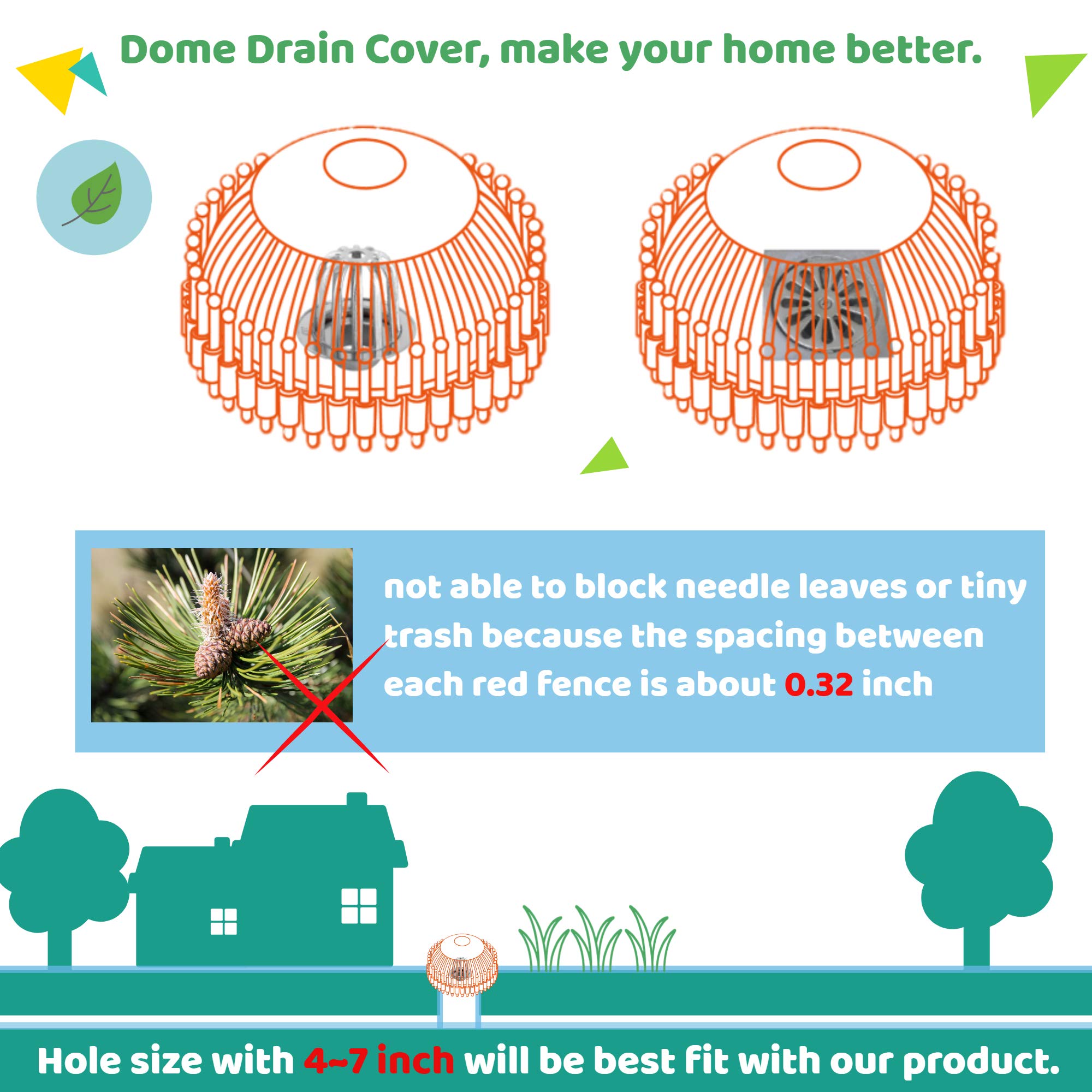 Dome Drain Cover, make your home better.

not able to block needle leaves or tiny trash because the spacing between each red fence is about 0.32 inch

Hole size with 4~7 inch will be best fit with our product.